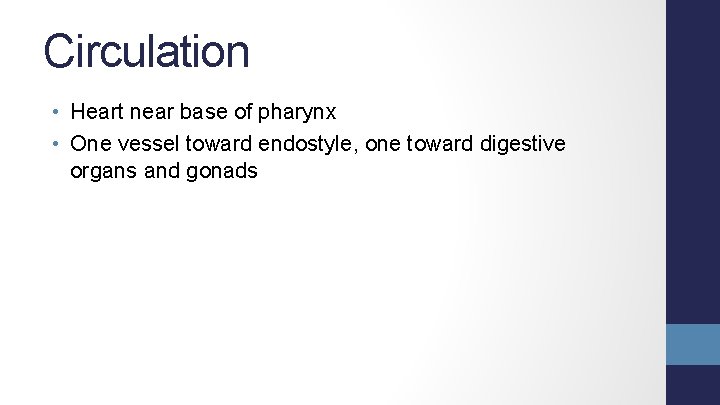 Circulation

• Heart near base of pharynx
• One vessel toward endostyle, one toward digestive organs and gonads